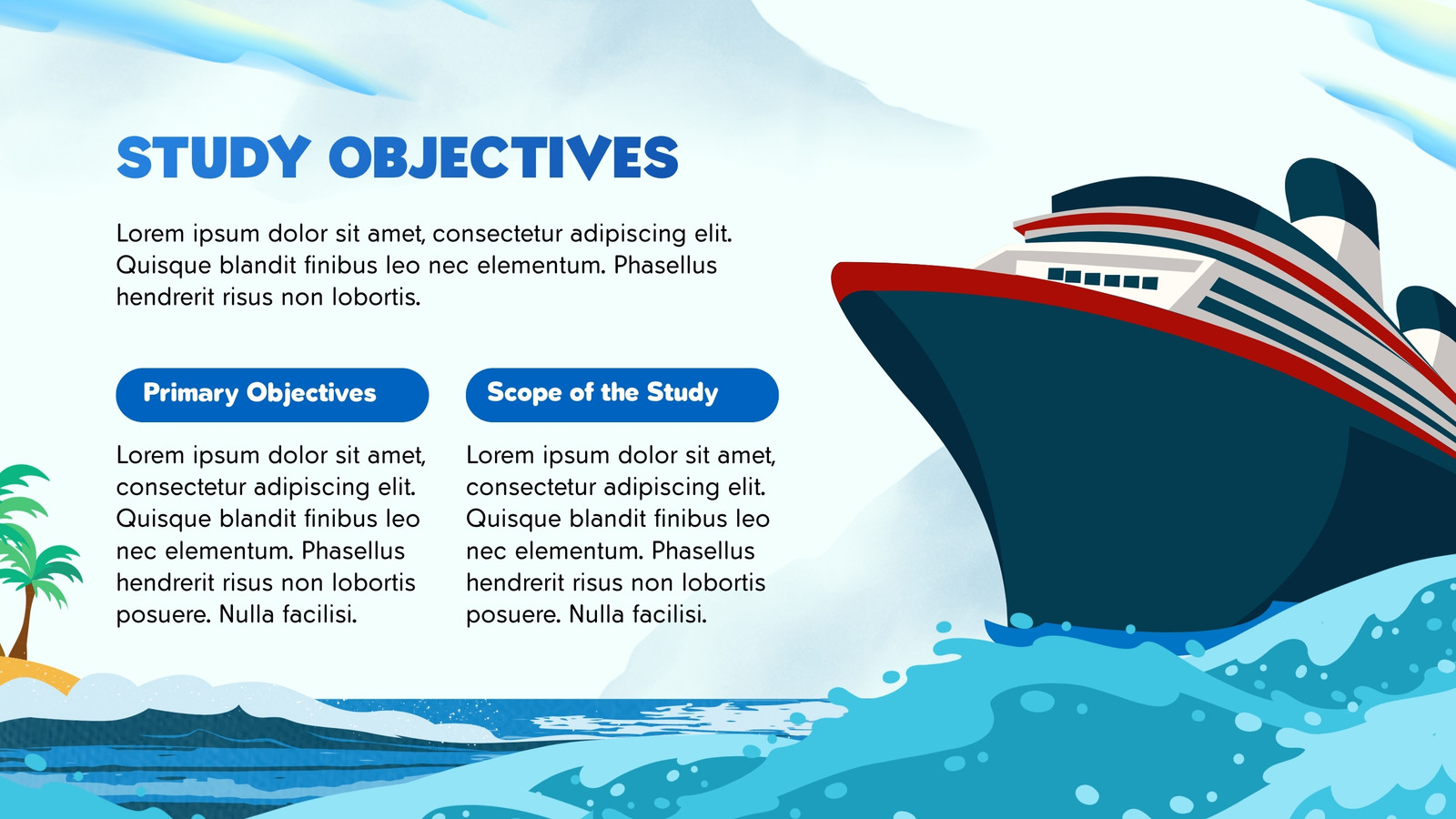 STUDY OBJECTIVES

Lorem ipsum dolor sit amet, consectetur adipiscing elit. Quisque blandit finibus leo nec elementum. Phasellus hendrerit risus non lobortis.

Primary Objectives

Lorem ipsum dolor sit amet, consectetur adipiscing elit. Quisque blandit finibus leo nec elementum. Phasellus hendrerit risus non lobortis posuere. Nulla facilisi.

Scope of the Study

Lorem ipsum dolor sit amet, consectetur adipiscing elit. Quisque blandit finibus leo nec elementum. Phasellus hendrerit risus non lobortis posuere. Nulla facilisi.